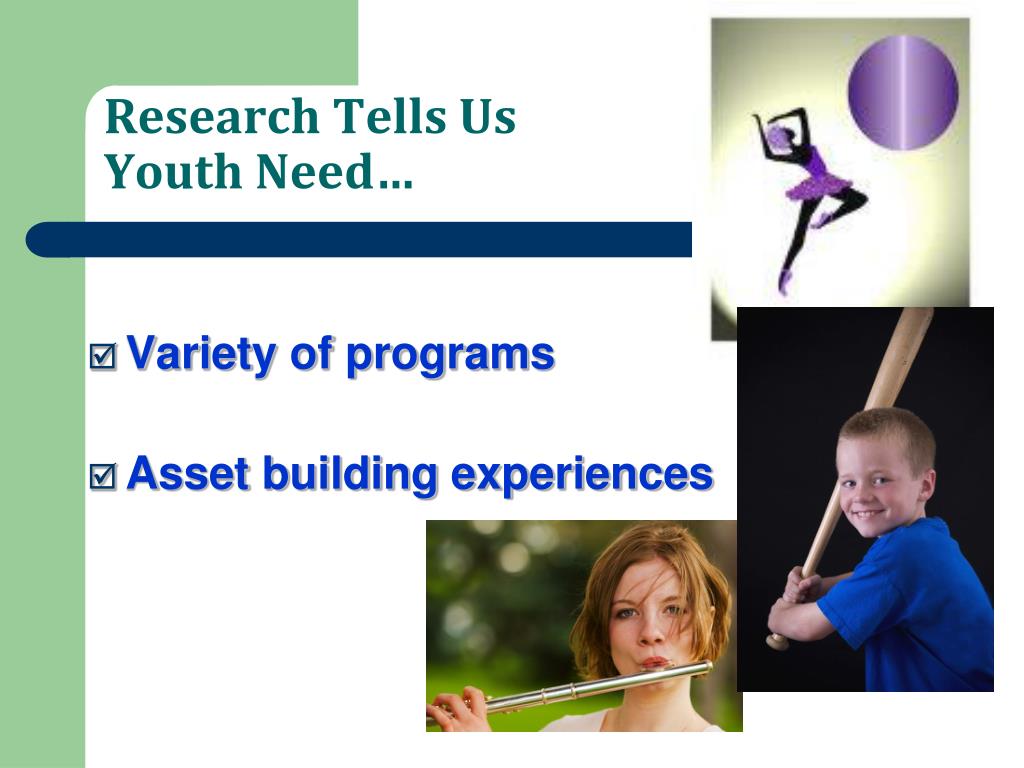 Research Tells Us
Youth Need…

☑ Variety of programs

☑ Asset building experiences